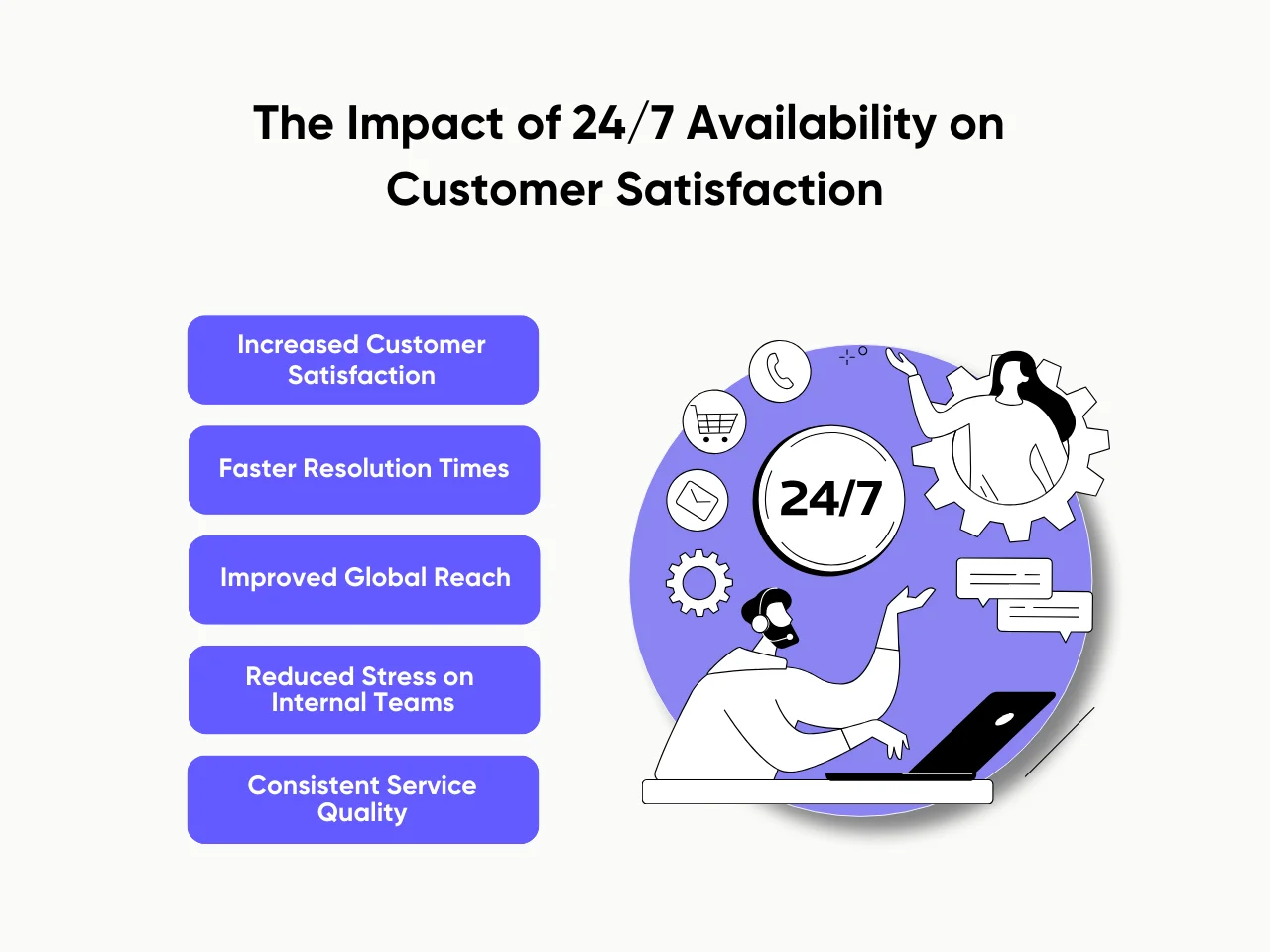 The Impact of 24/7 Availability on Customer Satisfaction

Increased Customer Satisfaction

Faster Resolution Times

Improved Global Reach

Reduced Stress on Internal Teams

Consistent Service Quality

24/7